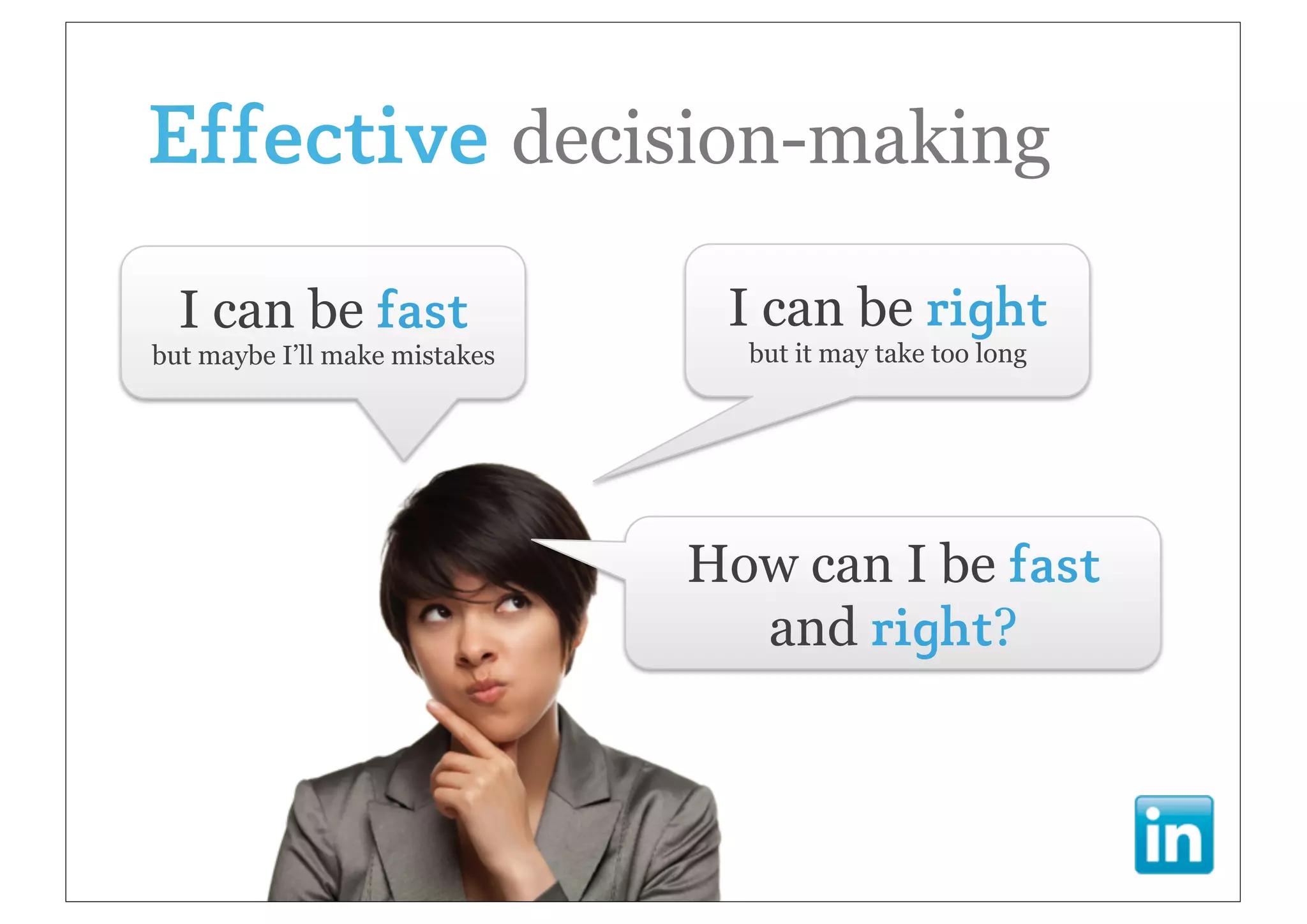 Effective decision-making

I can be fast
but maybe I'll make mistakes

I can be right
but it may take too long

How can I be fast and right?

in